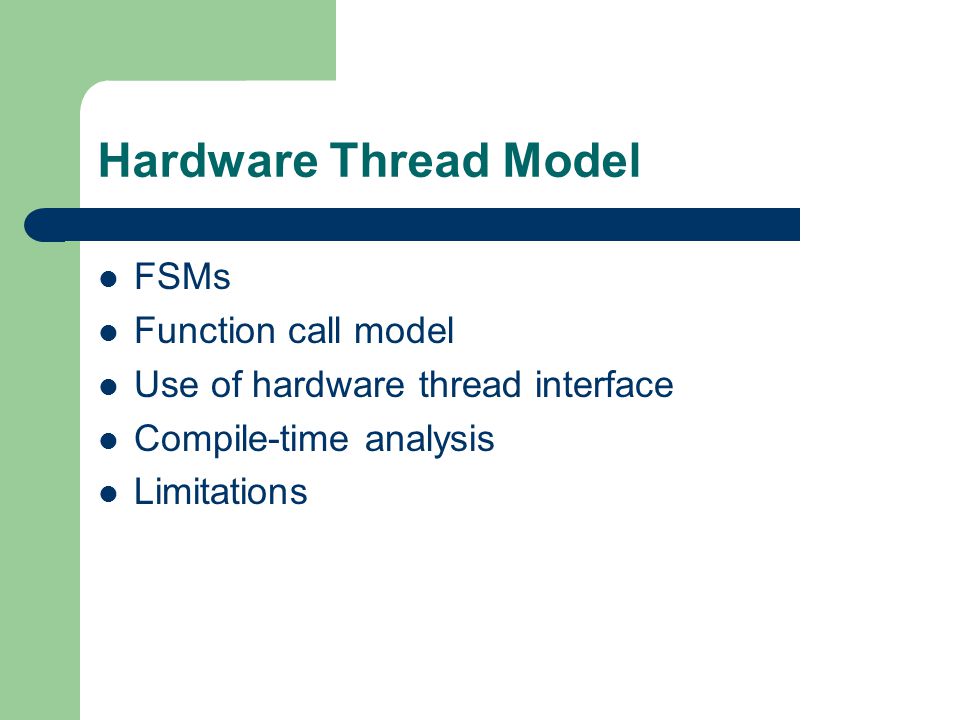 Hardware Thread Model

- FSMs
- Function call model
- Use of hardware thread interface
- Compile-time analysis
- Limitations